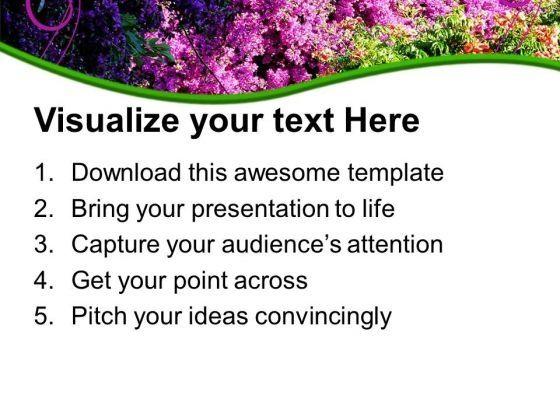 Visualize your text Here

1. Download this awesome template
2. Bring your presentation to life
3. Capture your audience’s attention
4. Get your point across
5. Pitch your ideas convincingly